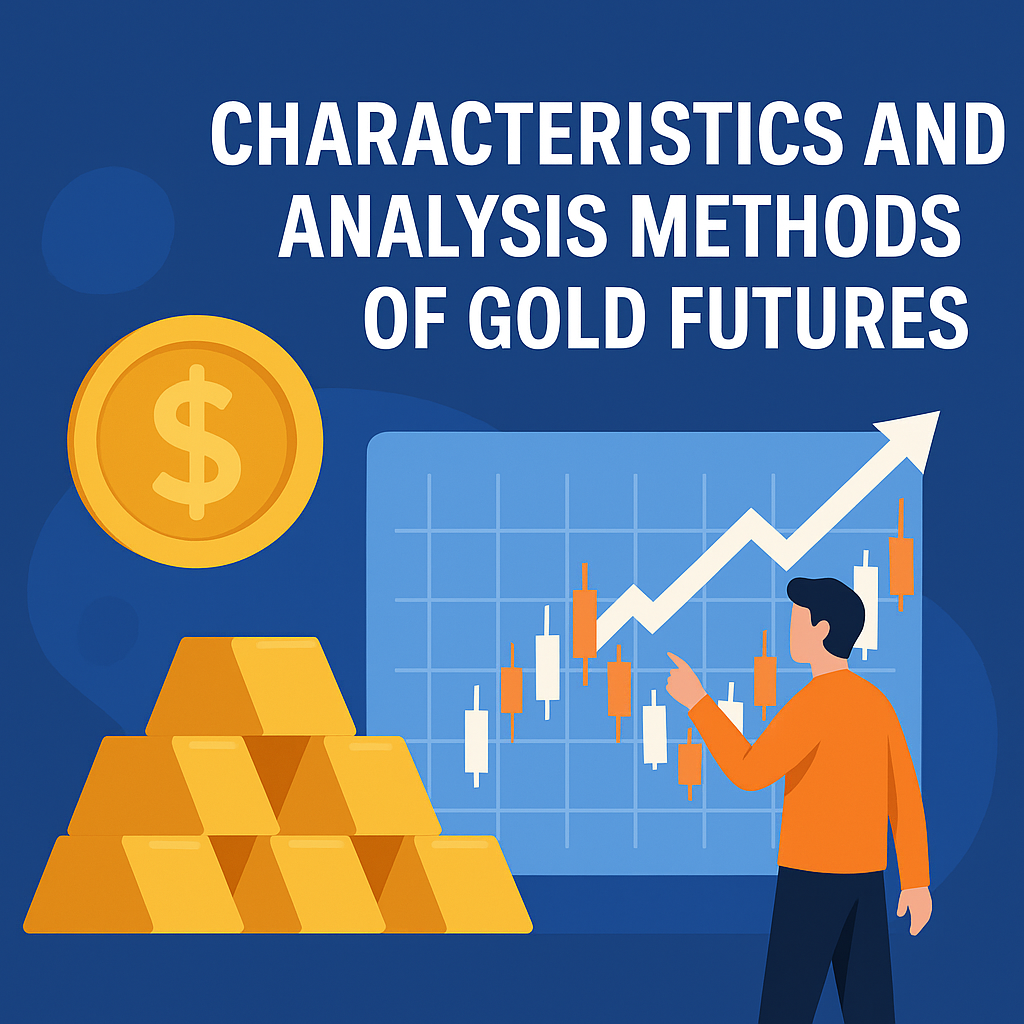 CHARACTERISTICS AND ANALYSIS METHODS OF GOLD FUTURES

$